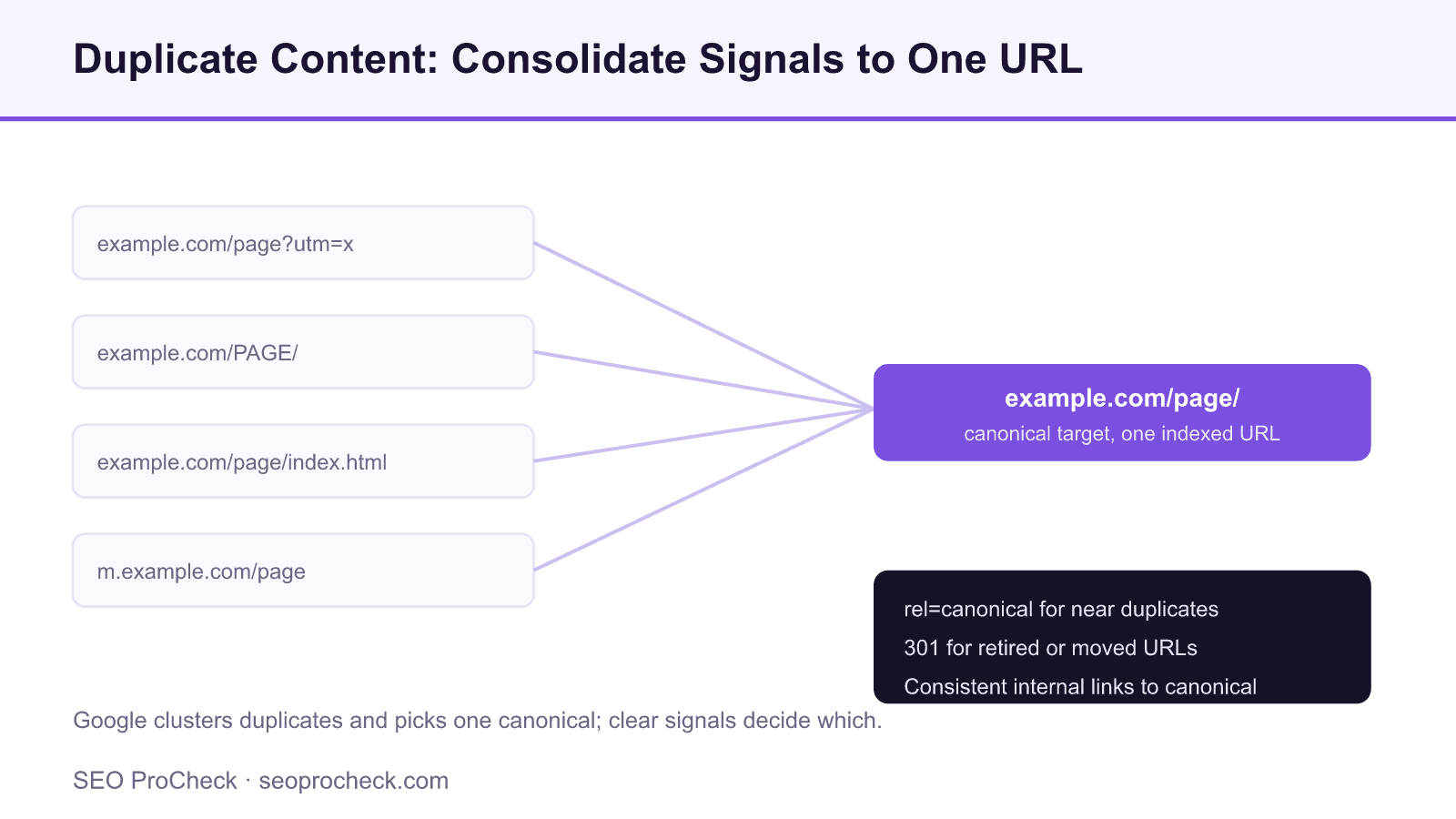 Duplicate Content: Consolidate Signals to One URL

example.com/page?utm=x

example.com/PAGE/

example.com/page/index.html

m.example.com/page

example.com/page/
canonical target, one indexed URL

rel=canonical for near duplicates
301 for retired or moved URLs
Consistent internal links to canonical

Google clusters duplicates and picks one canonical; clear signals decide which.

SEO ProCheck · seoprocheck.com